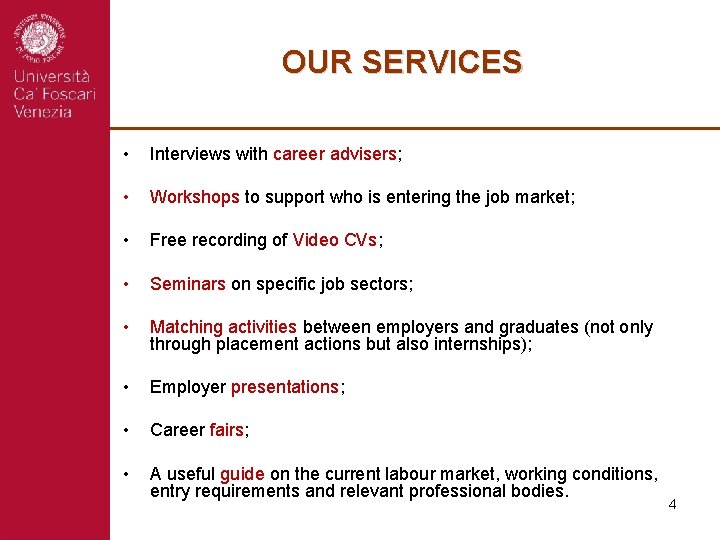 Università
Ca' Foscari
Venezia

OUR SERVICES

• Interviews with career advisers;

• Workshops to support who is entering the job market;

• Free recording of Video CVs;

• Seminars on specific job sectors;

• Matching activities between employers and graduates (not only through placement actions but also internships);

• Employer presentations;

• Career fairs;

• A useful guide on the current labour market, working conditions, entry requirements and relevant professional bodies.

4